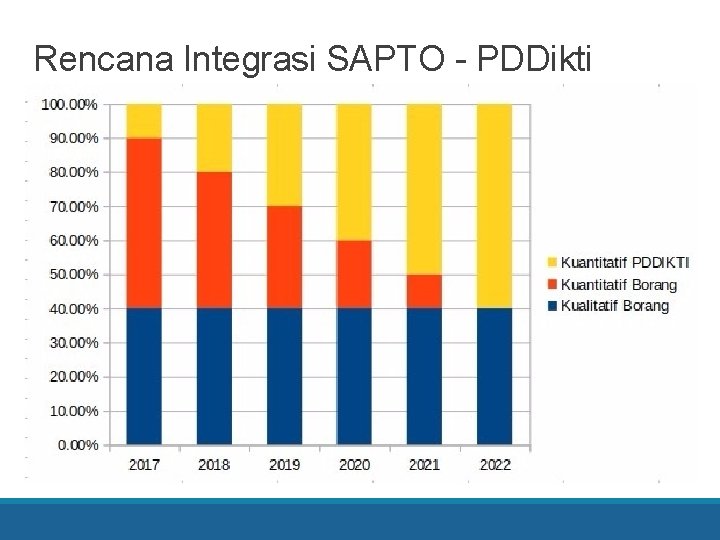 Rencana Integrasi SAPTO - PDDikti

100.00%
90.00%
80.00%
70.00%
60.00%
50.00%
40.00%
30.00%
20.00%
10.00%
0.00%

2017 2018 2019 2020 2021 2022

Kuantitatif PDDIKTI
Kuantitatif Borang
Kualitatif Borang